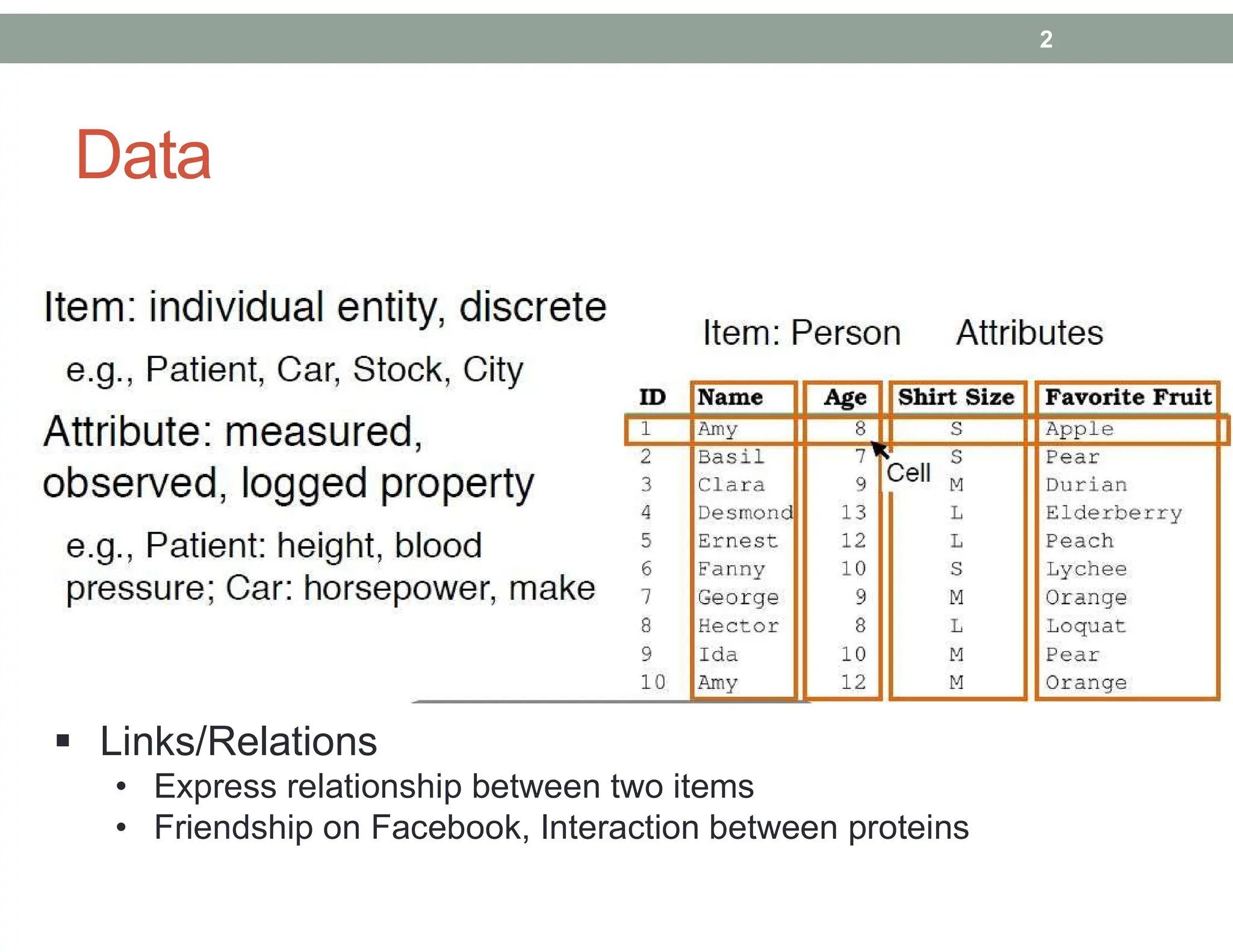 2

Data

Item: individual entity, discrete

e.g., Patient, Car, Stock, City

Attribute: measured, observed, logged property

e.g., Patient: height, blood pressure; Car: horsepower, make

Item: Person Attributes

| ID | Name | Age | Shirt Size | Favorite Fruit |
|---|---|---|---|---|
| 1 | Amy | 8 | S | Apple |
| 2 | Basil | 7 | S | Pear |
| 3 | Clara | 9 | M | Durian |
| 4 | Desmond | 13 | L | Elderberry |
| 5 | Ernest | 12 | L | Peach |
| 6 | Fanny | 10 | S | Lychee |
| 7 | George | 9 | M | Orange |
| 8 | Hector | 8 | L | Loquat |
| 9 | Ida | 10 | M | Pear |
| 10 | Amy | 12 | M | Orange |

Cell

▪ Links/Relations
• Express relationship between two items
• Friendship on Facebook, Interaction between proteins